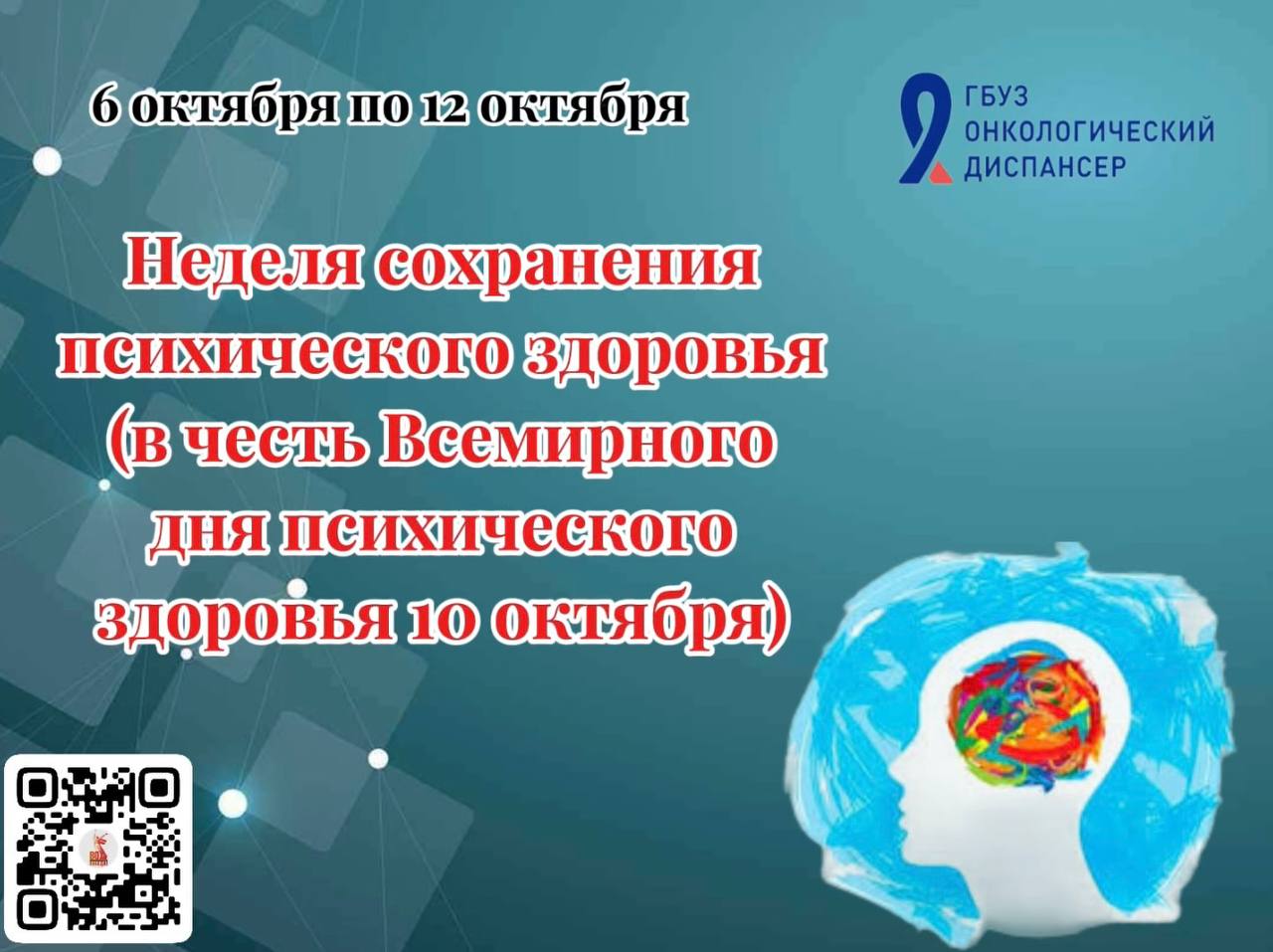 6 октября по 12 октября

ГБУЗ
ОНКОЛОГИЧЕСКИЙ
ДИСПАНСЕР

Неделя сохранения психического здоровья (в честь Всемирного дня психического здоровья 10 октября)